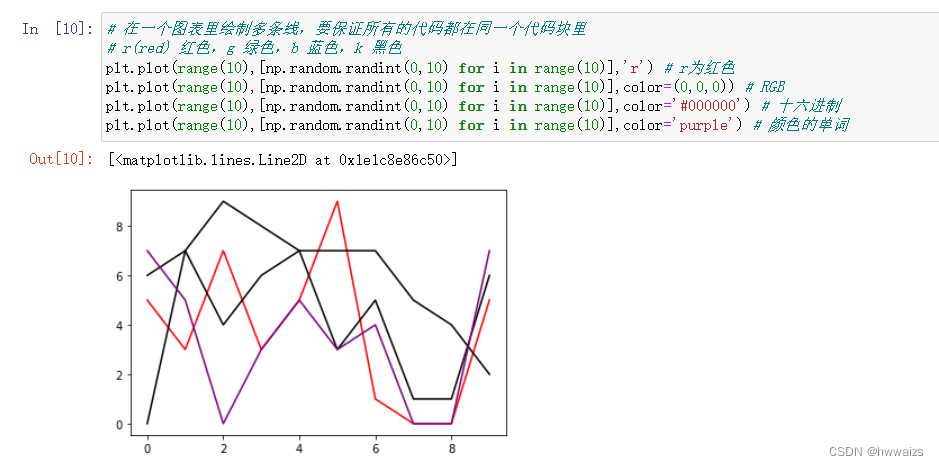 In [10]: # 在一个图表里绘制多条线，要保证所有的代码都在同一个代码块里
# r(red) 红色, g 绿色, b 蓝色, k 黑色
plt.plot(range(10),[np.random.randint(0,10) for i in range(10)],'r') # r为红色
plt.plot(range(10),[np.random.randint(0,10) for i in range(10)],color=(0,0,0)) # RGB
plt.plot(range(10),[np.random.randint(0,10) for i in range(10)],color='#000000') # 十六进制
plt.plot(range(10),[np.random.randint(0,10) for i in range(10)],color='purple') # 颜色的单词

Out[10]: [<matplotlib.lines.Line2D at 0x1e1c8e86c50>]

8
6
4
2
0
0 2 4 6 8

CSDN @hwwaizs